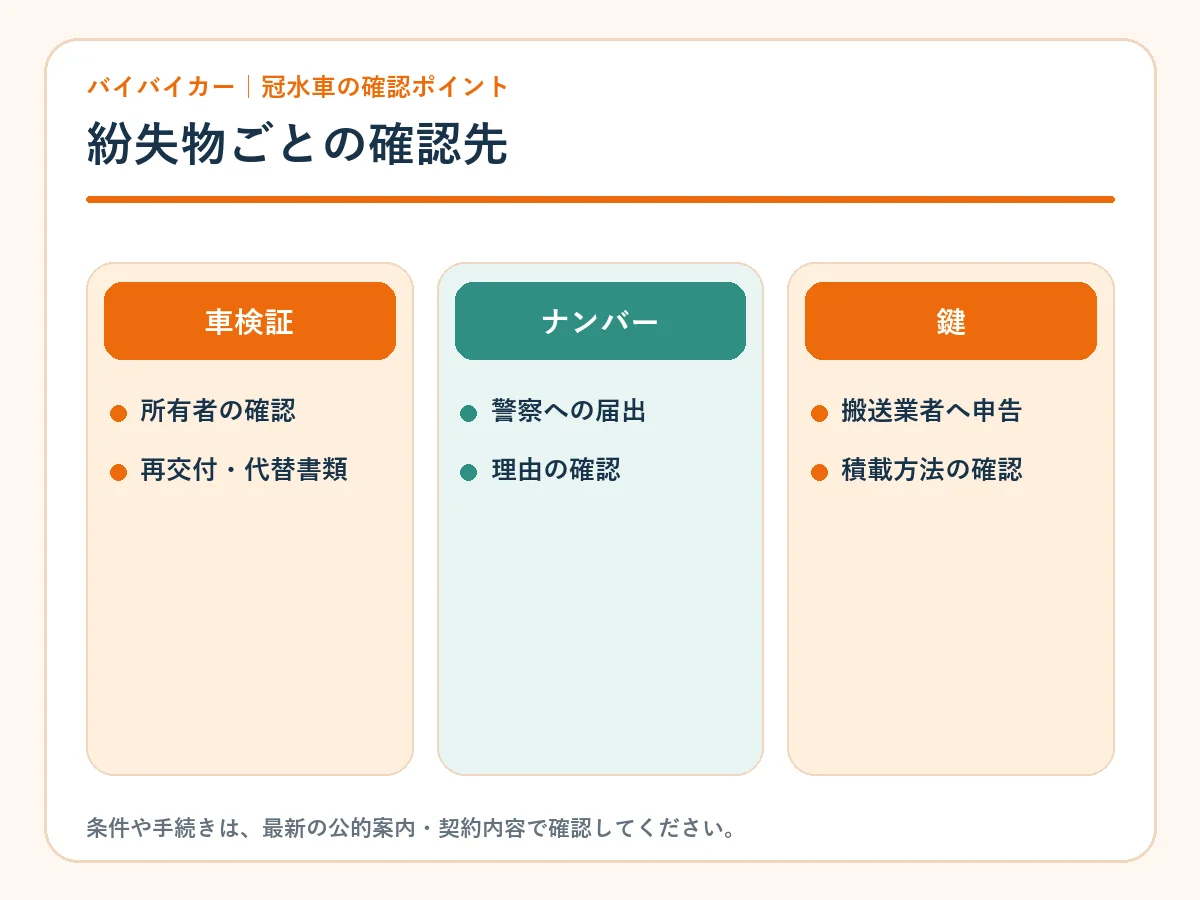 バイバイカー｜冠水車の確認ポイント

紛失物ごとの確認先

車検証

所有者の確認

再交付・代替書類

ナンバー

警察への届出

理由の確認

鍵

搬送業者へ申告

積載方法の確認

条件や手続きは、最新の公的案内・契約内容で確認してください。